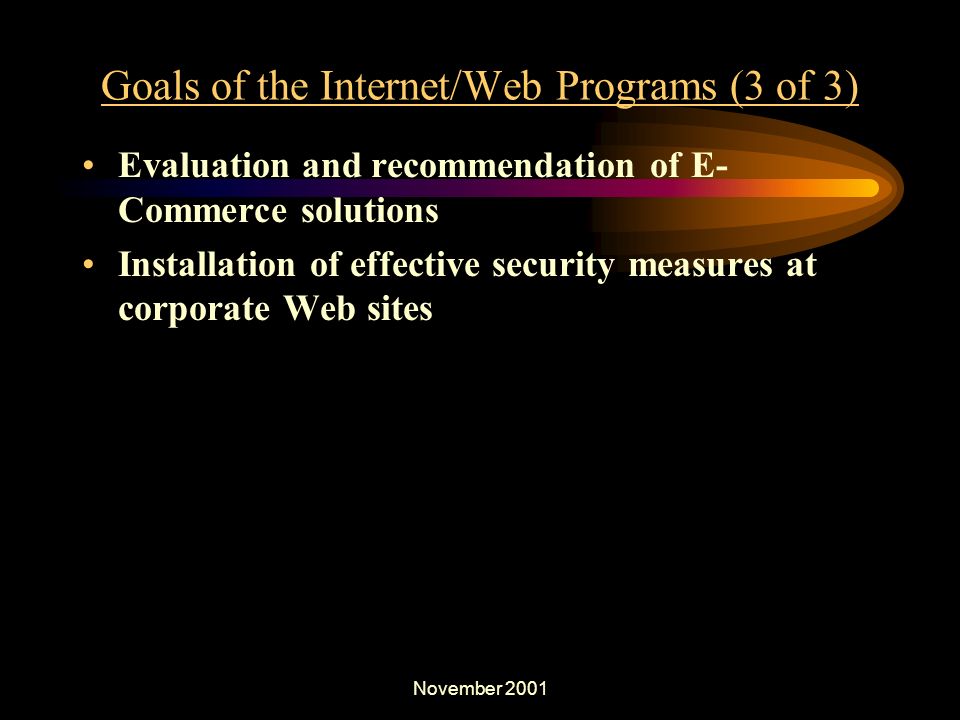 Goals of the Internet/Web Programs (3 of 3)

• Evaluation and recommendation of E-Commerce solutions

• Installation of effective security measures at corporate Web sites

November 2001